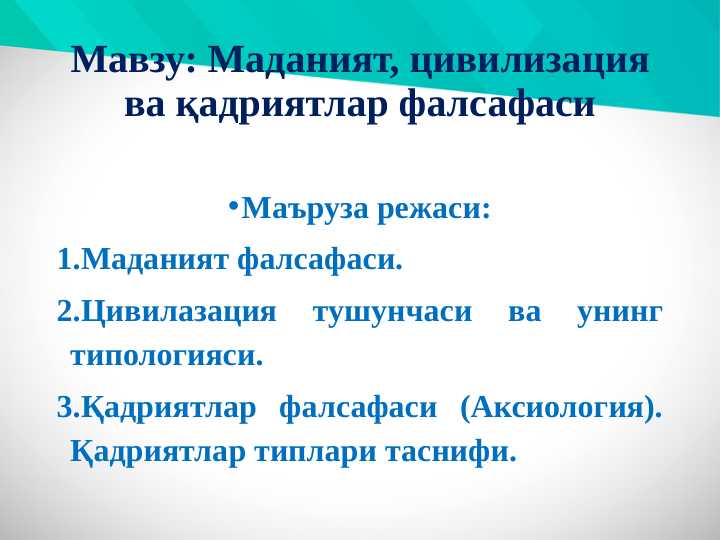 Мавзу: Маданият, цивилизация ва қадриятлар фалсафаси

•Маъруза режаси:

1.Маданият фалсафаси.

2.Цивилазация тушунчаси ва унинг типологияси.

3.Қадриятлар фалсафаси (Аксиология). Қадриятлар типлари таснифи.